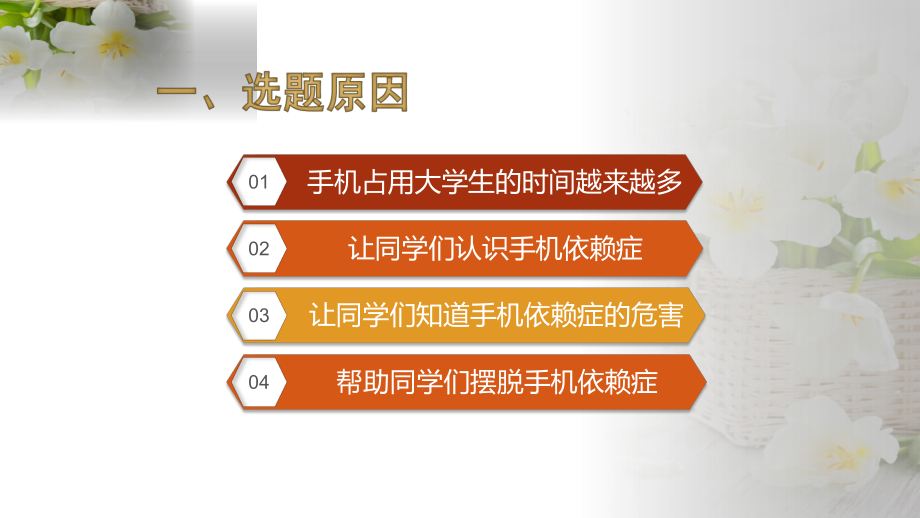 一、选题原因

01 手机占用大学生的时间越来越多

02 让同学们认识手机依赖症

03 让同学们知道手机依赖症的危害

04 帮助同学们摆脱手机依赖症